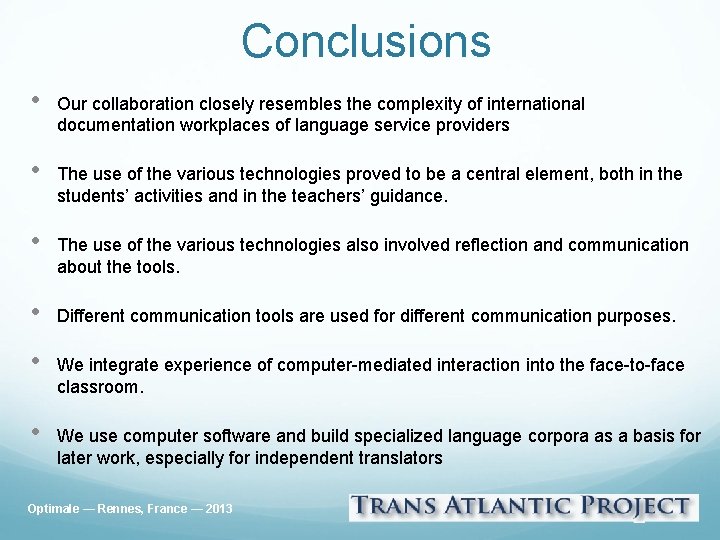 Conclusions

• Our collaboration closely resembles the complexity of international documentation workplaces of language service providers

• The use of the various technologies proved to be a central element, both in the students' activities and in the teachers' guidance.

• The use of the various technologies also involved reflection and communication about the tools.

• Different communication tools are used for different communication purposes.

• We integrate experience of computer-mediated interaction into the face-to-face classroom.

• We use computer software and build specialized language corpora as a basis for later work, especially for independent translators

Optimale — Rennes, France — 2013

TRANS ATLANTIC PROJECT